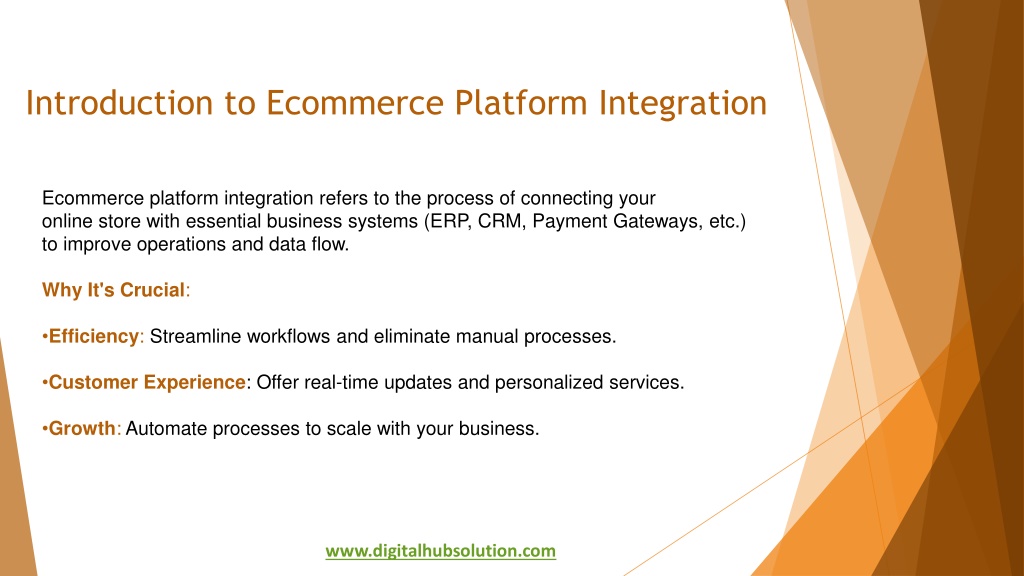 Introduction to Ecommerce Platform Integration

Ecommerce platform integration refers to the process of connecting your online store with essential business systems (ERP, CRM, Payment Gateways, etc.) to improve operations and data flow.

Why It's Crucial:

•Efficiency: Streamline workflows and eliminate manual processes.

•Customer Experience: Offer real-time updates and personalized services.

•Growth: Automate processes to scale with your business.

www.digitalhubsolution.com